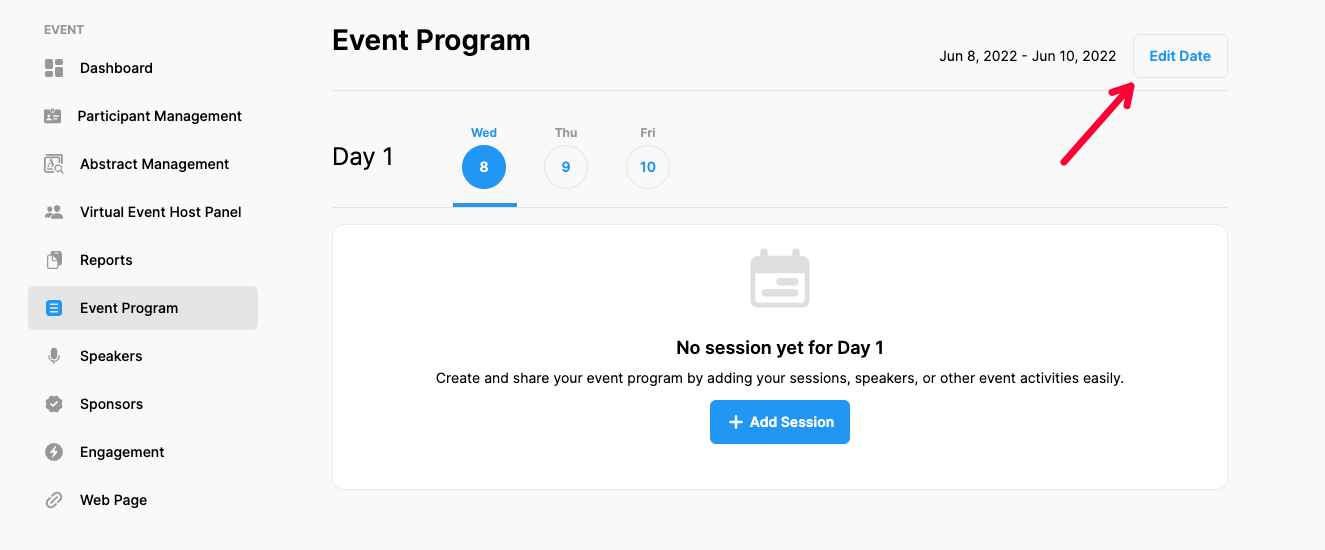 EVENT

Dashboard

Participant Management

Abstract Management

Virtual Event Host Panel

Reports

Event Program

Speakers

Sponsors

Engagement

Web Page

Event Program

Jun 8, 2022 - Jun 10, 2022

Edit Date

Day 1

Wed
8

Thu
9

Fri
10

No session yet for Day 1

Create and share your event program by adding your sessions, speakers, or other event activities easily.

+ Add Session